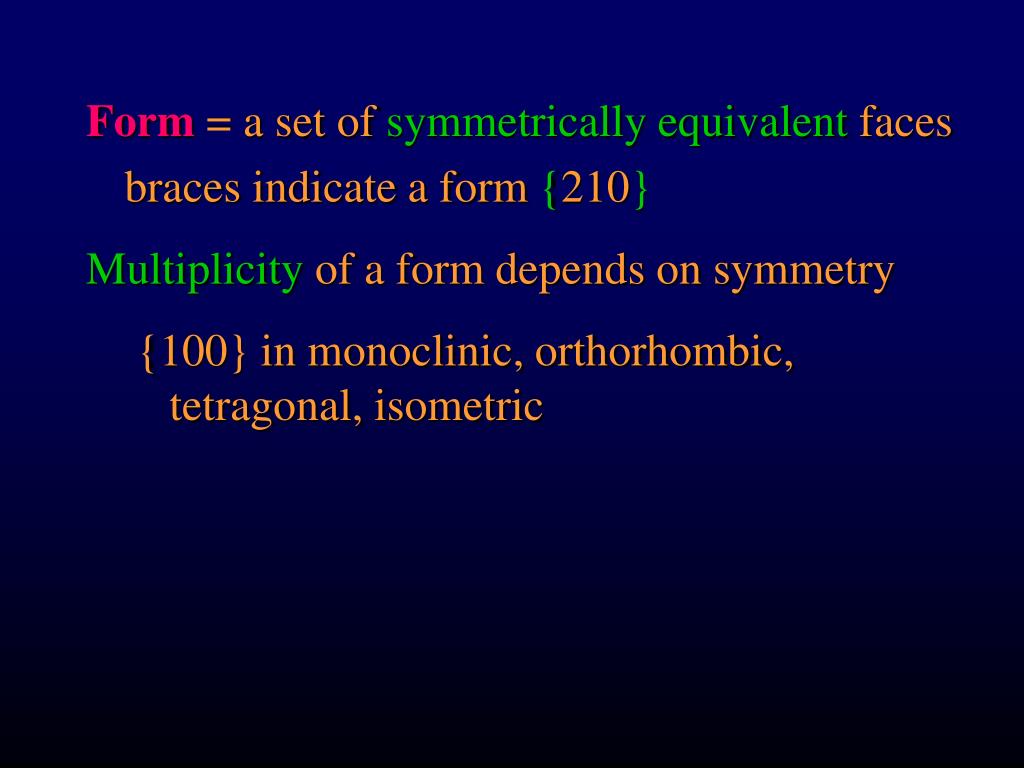 Form = a set of symmetrically equivalent faces

braces indicate a form {210}

Multiplicity of a form depends on symmetry

{100} in monoclinic, orthorhombic, tetragonal, isometric